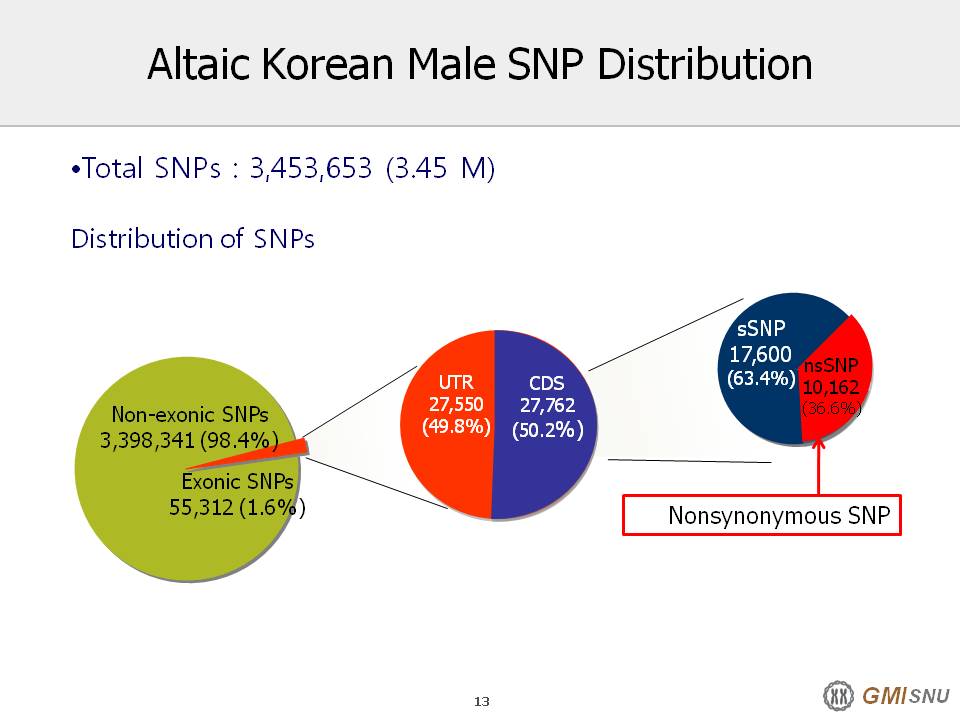 Altaic Korean Male SNP Distribution

•Total SNPs : 3,453,653 (3.45 M)

Distribution of SNPs

Non-exonic SNPs
3,398,341 (98.4%)

Exonic SNPs
55,312 (1.6%)

UTR
27,550
(49.8%)

CDS
27,762
(50.2%)

sSNP
17,600
(63.4%)

nsSNP
10,162
(36.6%)

Nonsynonymous SNP

13

GMI SNU